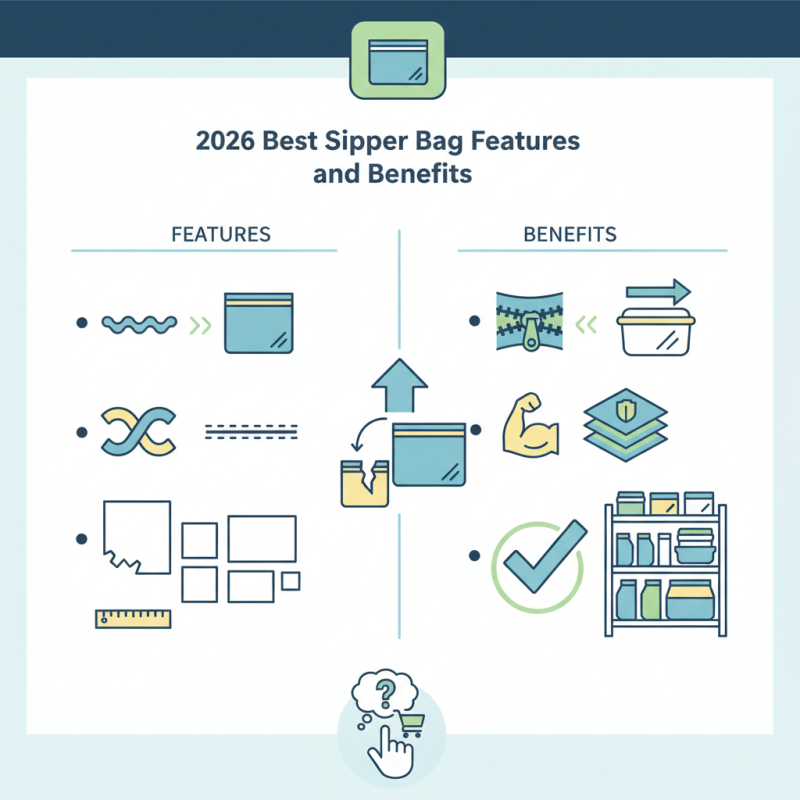 2026 Best Sipper Bag Features and Benefits

FEATURES

BENEFITS

?